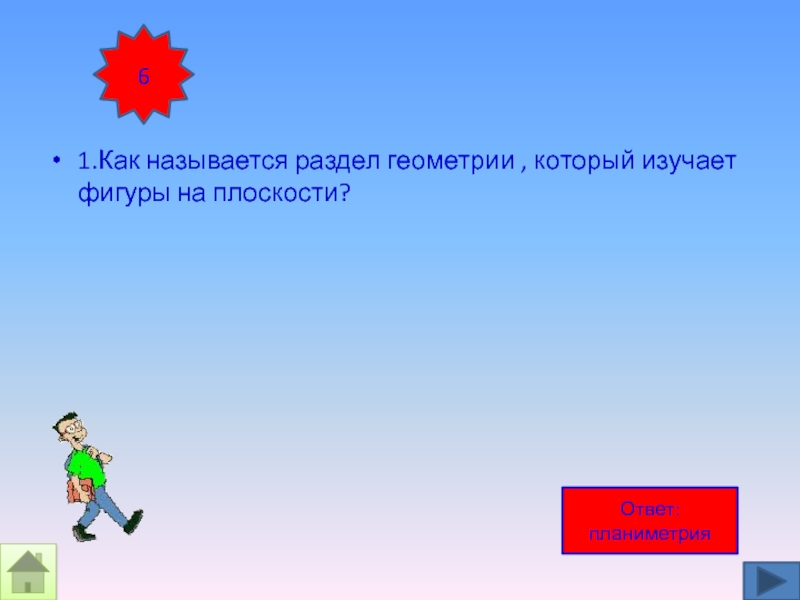 6

• 1.Как называется раздел геометрии , который изучает фигуры на плоскости?

Ответ: планиметрия